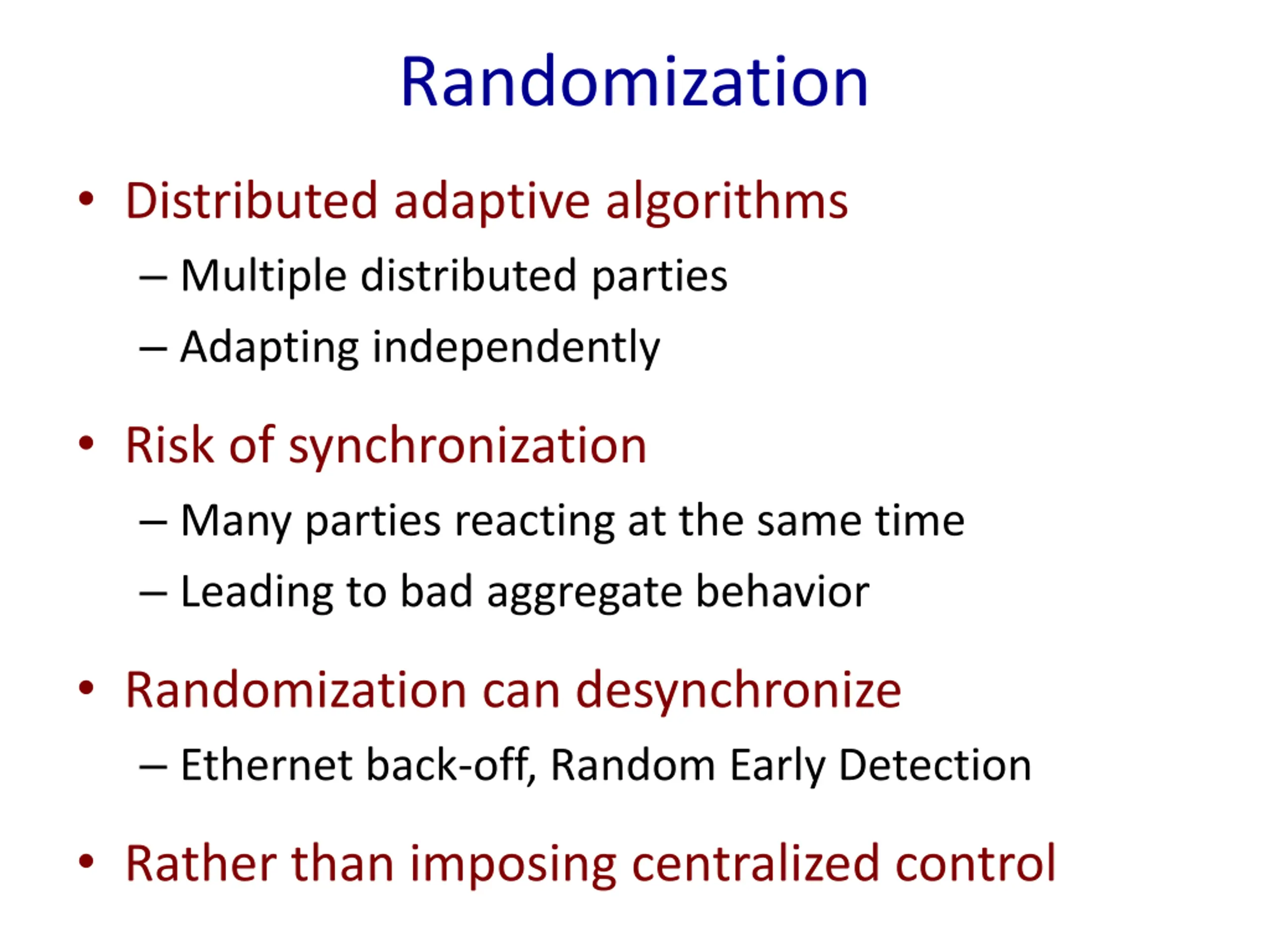 Randomization

• Distributed adaptive algorithms
– Multiple distributed parties
– Adapting independently

• Risk of synchronization
– Many parties reacting at the same time
– Leading to bad aggregate behavior

• Randomization can desynchronize
– Ethernet back-off, Random Early Detection

• Rather than imposing centralized control